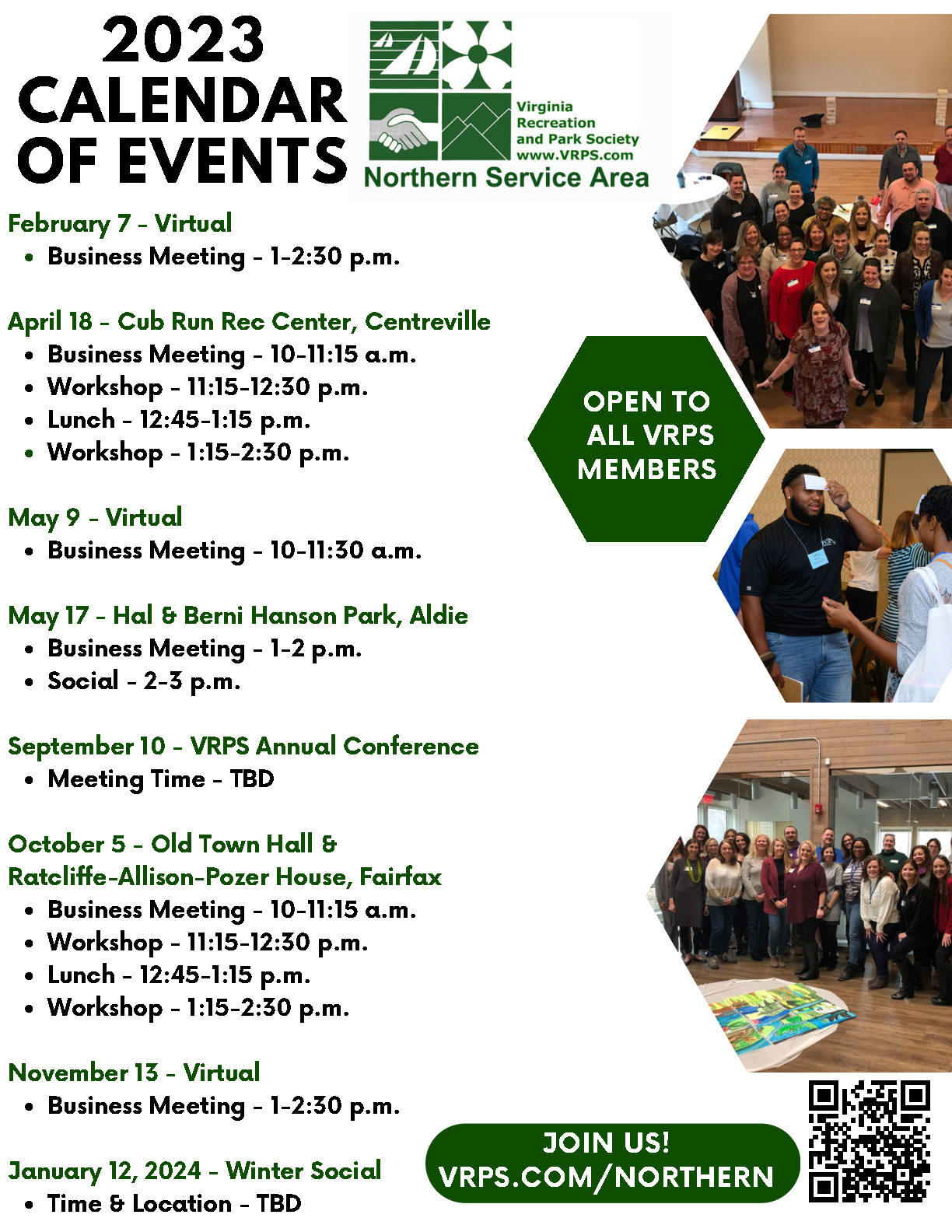 2023 CALENDAR OF EVENTS

Virginia Recreation and Park Society www.VRPS.com
Northern Service Area

February 7 - Virtual
• Business Meeting - 1-2:30 p.m.

April 18 - Cub Run Rec Center, Centreville
• Business Meeting - 10-11:15 a.m.
• Workshop - 11:15-12:30 p.m.
• Lunch - 12:45-1:15 p.m.
• Workshop - 1:15-2:30 p.m.

May 9 - Virtual
• Business Meeting - 10-11:30 a.m.

May 17 - Hal & Berni Hanson Park, Aldie
• Business Meeting - 1-2 p.m.
• Social - 2-3 p.m.

September 10 - VRPS Annual Conference
• Meeting Time - TBD

October 5 - Old Town Hall & Ratcliffe-Allison-Pozer House, Fairfax
• Business Meeting - 10-11:15 a.m.
• Workshop - 11:15-12:30 p.m.
• Lunch - 12:45-1:15 p.m.
• Workshop - 1:15-2:30 p.m.

November 13 - Virtual
• Business Meeting - 1-2:30 p.m.

January 12, 2024 - Winter Social
• Time & Location - TBD

OPEN TO ALL VRPS MEMBERS

JOIN US!
VRPS.COM/NORTHERN